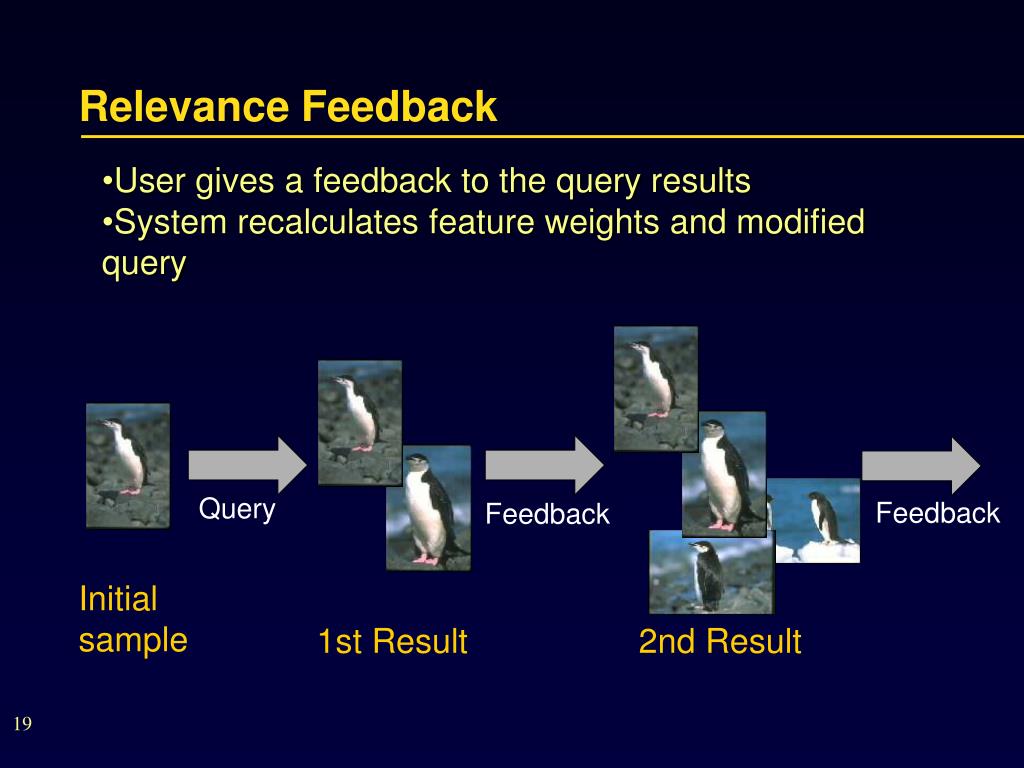 Relevance Feedback

•User gives a feedback to the query results
•System recalculates feature weights and modified query

Query

Feedback

Feedback

Initial sample

1st Result

2nd Result

19